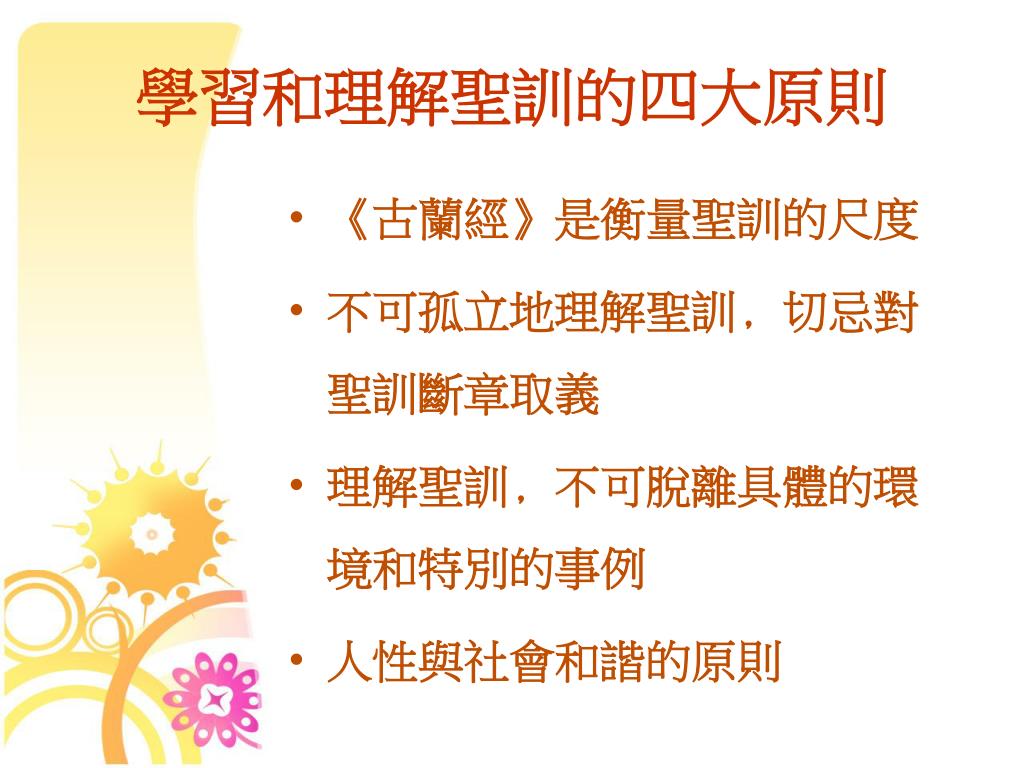 學習和理解聖訓的四大原則

• 《古蘭經》是衡量聖訓的尺度
• 不可孤立地理解聖訓，切忌對聖訓斷章取義
• 理解聖訓，不可脫離具體的環境和特別的事例
• 人性與社會和諧的原則